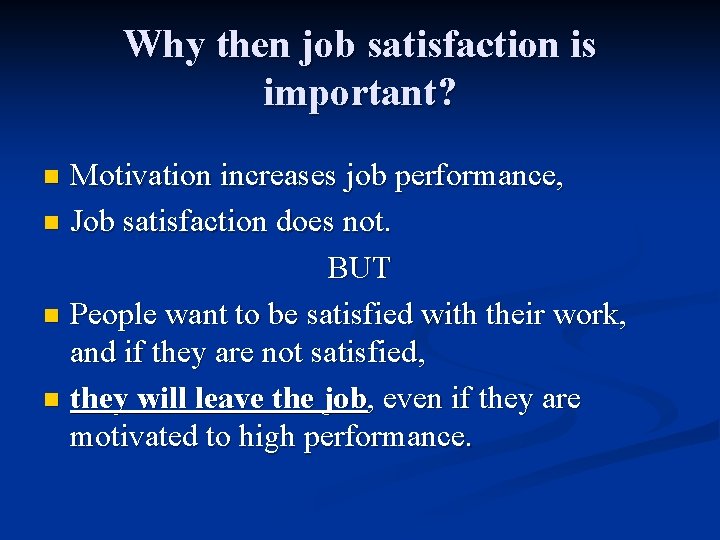 Why then job satisfaction is important?

- Motivation increases job performance,
- Job satisfaction does not.

BUT

- People want to be satisfied with their work, and if they are not satisfied,
- they will leave the job, even if they are motivated to high performance.